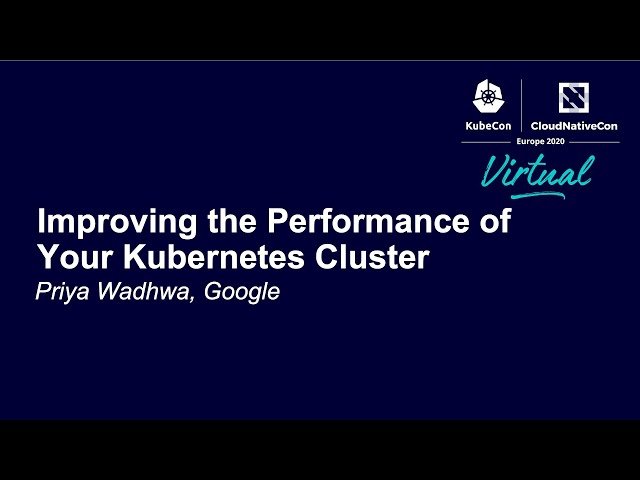 KubeCon CloudNativeCon
Europe 2020
Virtual

Improving the Performance of Your Kubernetes Cluster
Priya Wadhwa, Google